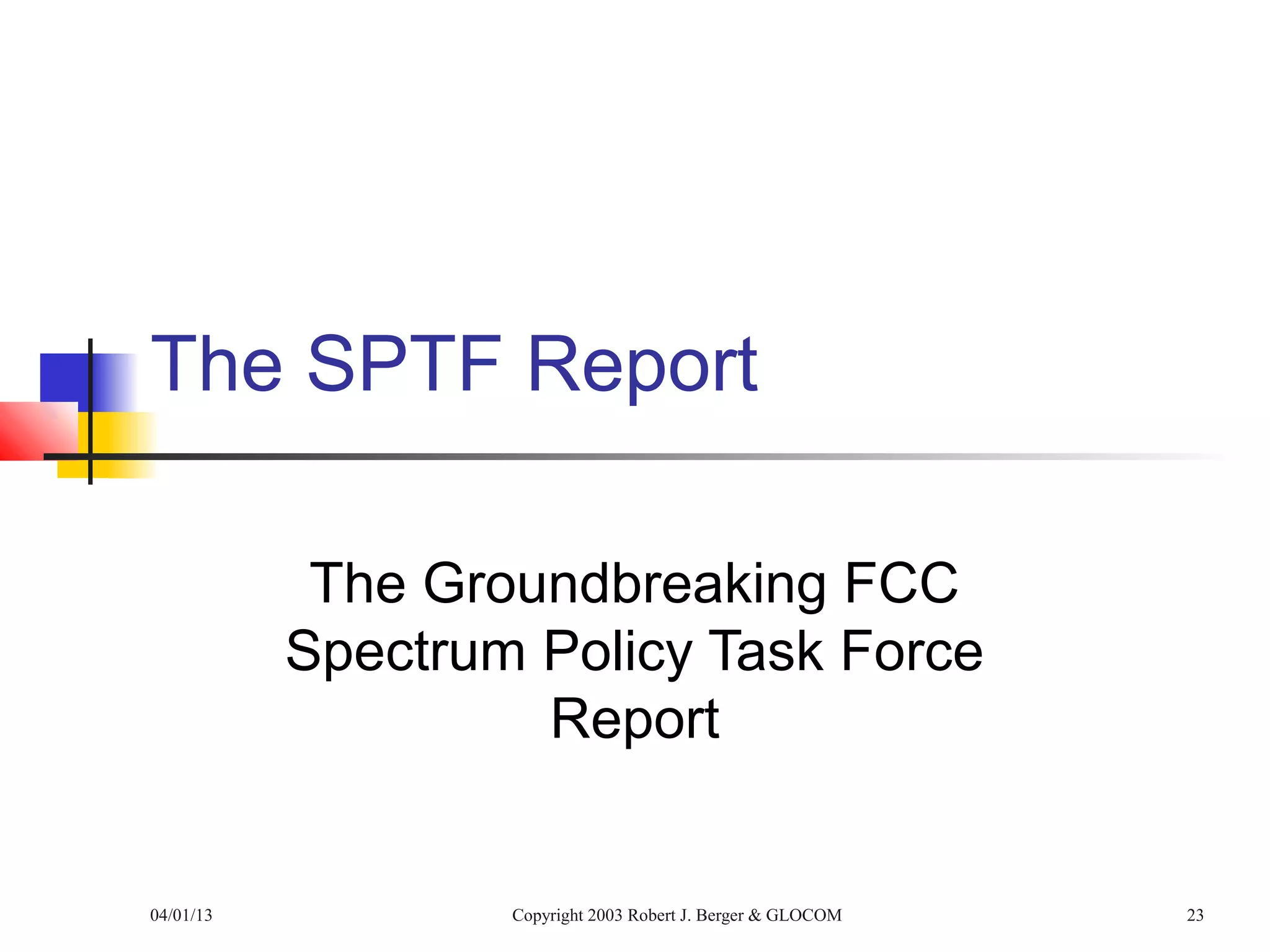 The SPTF Report

The Groundbreaking FCC Spectrum Policy Task Force Report

04/01/13

Copyright 2003 Robert J. Berger & GLOCOM

23